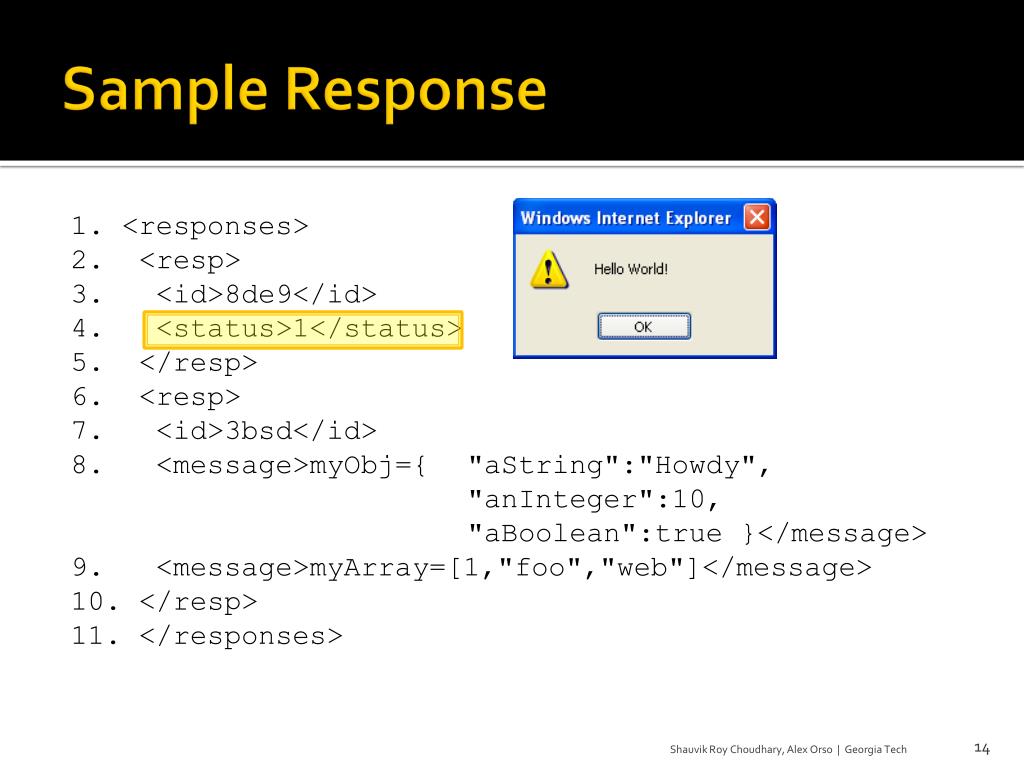 Sample Response

1. <responses>
2.  <resp>
3.   <id>8de9</id>
4.   <status>1</status>
5.  </resp>
6.  <resp>
7.   <id>3bsd</id>
8.   <message>myObj={  "aString":"Howdy",
                      "anInteger":10,
                      "aBoolean":true }</message>
9.   <message>myArray=[1,"foo","web"]</message>
10. </resp>
11. </responses>

Windows Internet Explorer

Hello World!

OK

Shauvik Roy Choudhary, Alex Orso | Georgia Tech

14